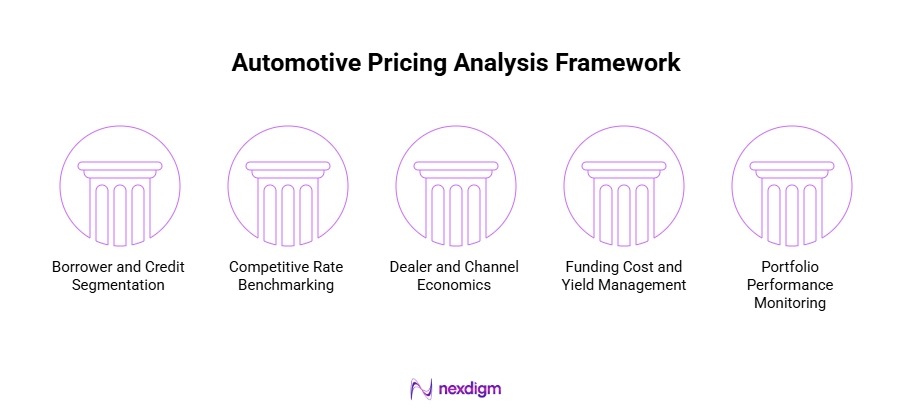 Automotive Pricing Analysis Framework

Borrower and Credit Segmentation

Competitive Rate Benchmarking

Dealer and Channel Economics

Funding Cost and Yield Management

Portfolio Performance Monitoring

nexdigm